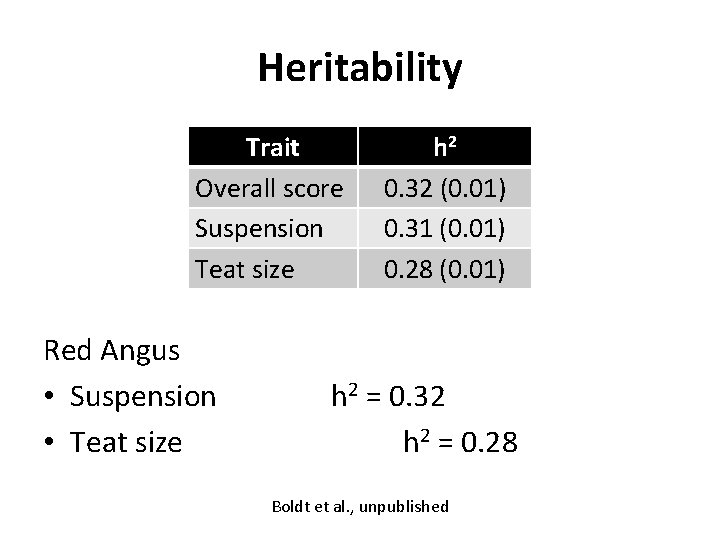 Heritability

| Trait | $h^2$ |
|---|---|
| Overall score | 0.32 (0.01) |
| Suspension | 0.31 (0.01) |
| Teat size | 0.28 (0.01) |

Red Angus

• Suspension $h^2 = 0.32$

• Teat size $h^2 = 0.28$

Boldt et al., unpublished